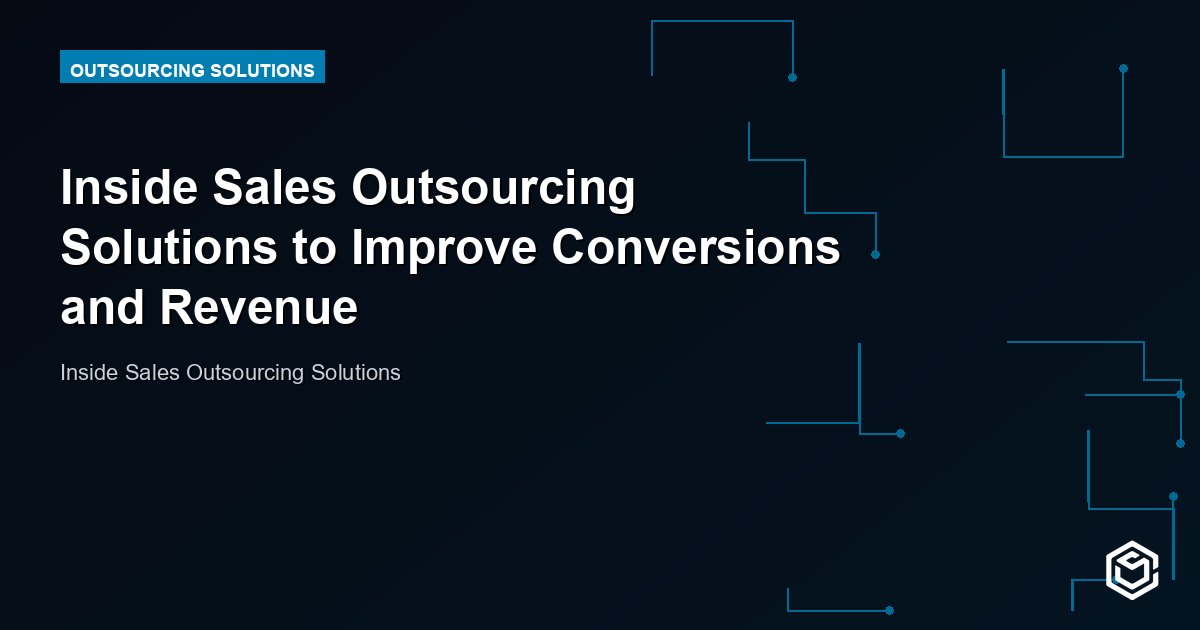 OUTSOURCING SOLUTIONS

Inside Sales Outsourcing Solutions to Improve Conversions and Revenue

Inside Sales Outsourcing Solutions